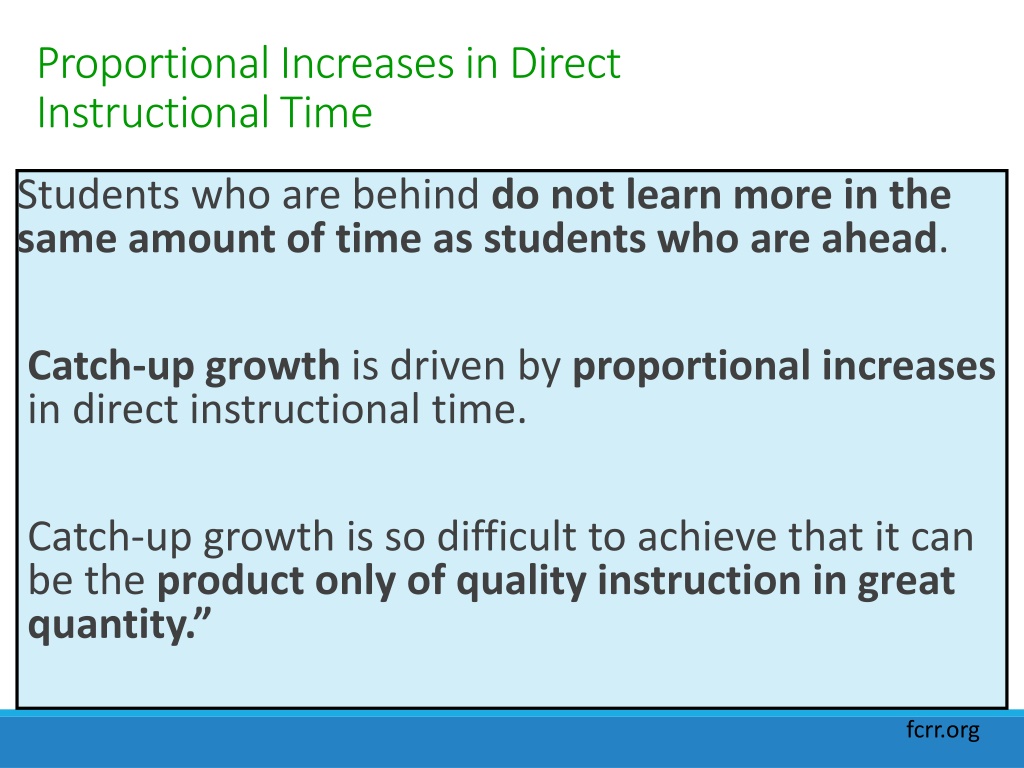 Proportional Increases in Direct Instructional Time

Students who are behind do not learn more in the same amount of time as students who are ahead.

Catch-up growth is driven by proportional increases in direct instructional time.

Catch-up growth is so difficult to achieve that it can be the product only of quality instruction in great quantity.”

fcrr.org